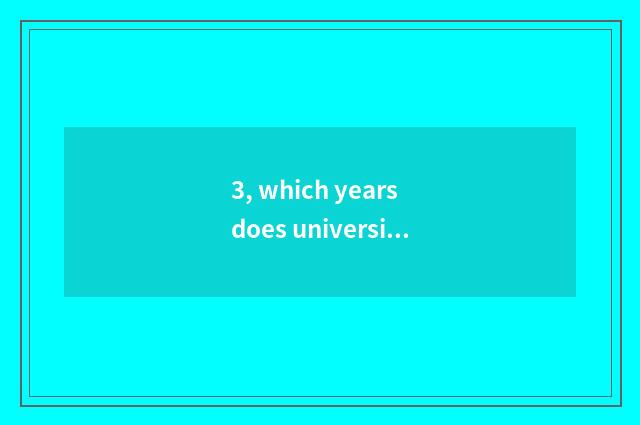 3, which years does universi...